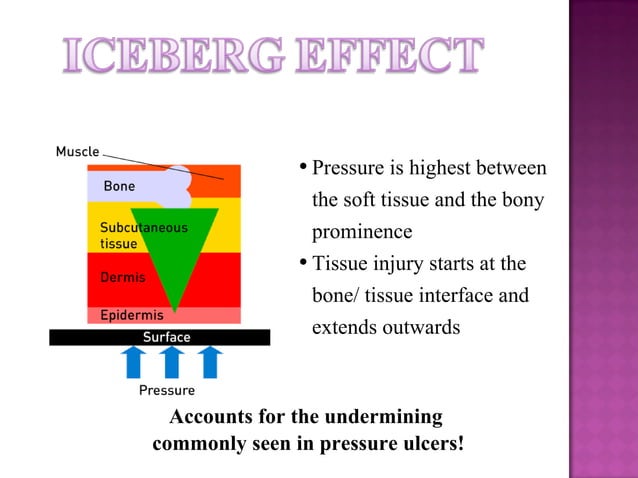 ICEBERG EFFECT

Muscle
Bone
Subcutaneous tissue
Dermis
Epidermis
Surface
Pressure

• Pressure is highest between the soft tissue and the bony prominence
• Tissue injury starts at the bone/ tissue interface and extends outwards

Accounts for the undermining commonly seen in pressure ulcers!